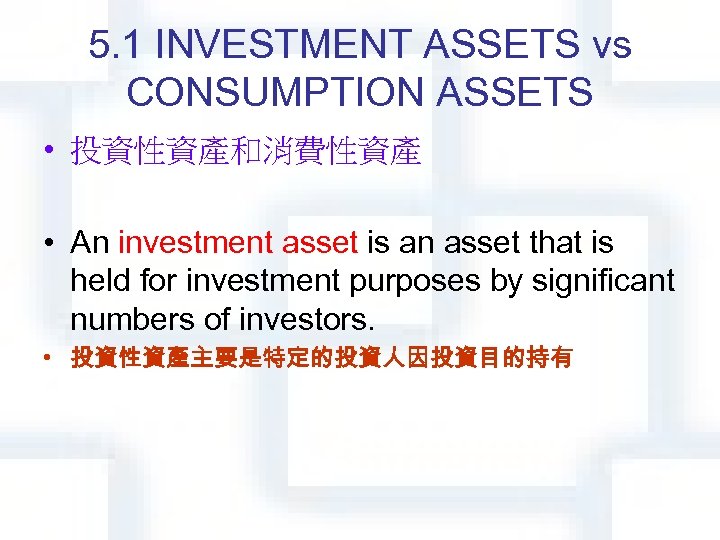 5.1 INVESTMENT ASSETS vs CONSUMPTION ASSETS

• 投資性資產和消費性資產

• An investment asset is an asset that is held for investment purposes by significant numbers of investors.

• 投資性資產主要是特定的投資人因投資目的持有